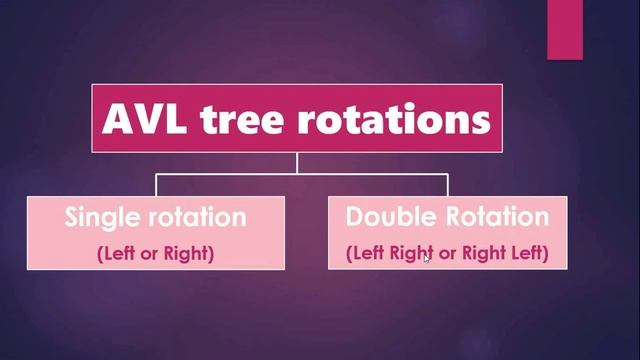 AVL tree rotations

Single rotation
(Left or Right)

Double Rotation
(Left Right or Right Left)